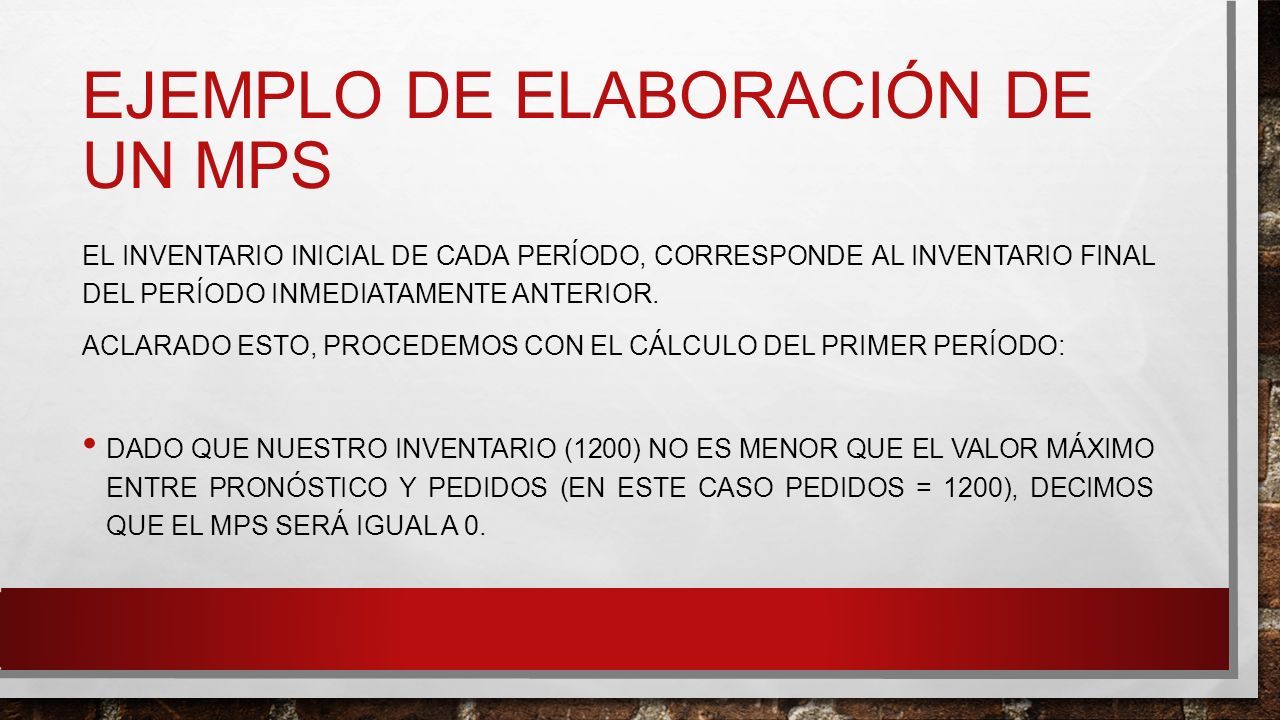 EJEMPLO DE ELABORACIÓN DE UN MPS

EL INVENTARIO INICIAL DE CADA PERÍODO, CORRESPONDE AL INVENTARIO FINAL DEL PERÍODO INMEDIATAMENTE ANTERIOR.

ACLARADO ESTO, PROCEDEMOS CON EL CÁLCULO DEL PRIMER PERÍODO:

• DADO QUE NUESTRO INVENTARIO (1200) NO ES MENOR QUE EL VALOR MÁXIMO ENTRE PRONÓSTICO Y PEDIDOS (EN ESTE CASO PEDIDOS = 1200), DECIMOS QUE EL MPS SERÁ IGUAL A 0.